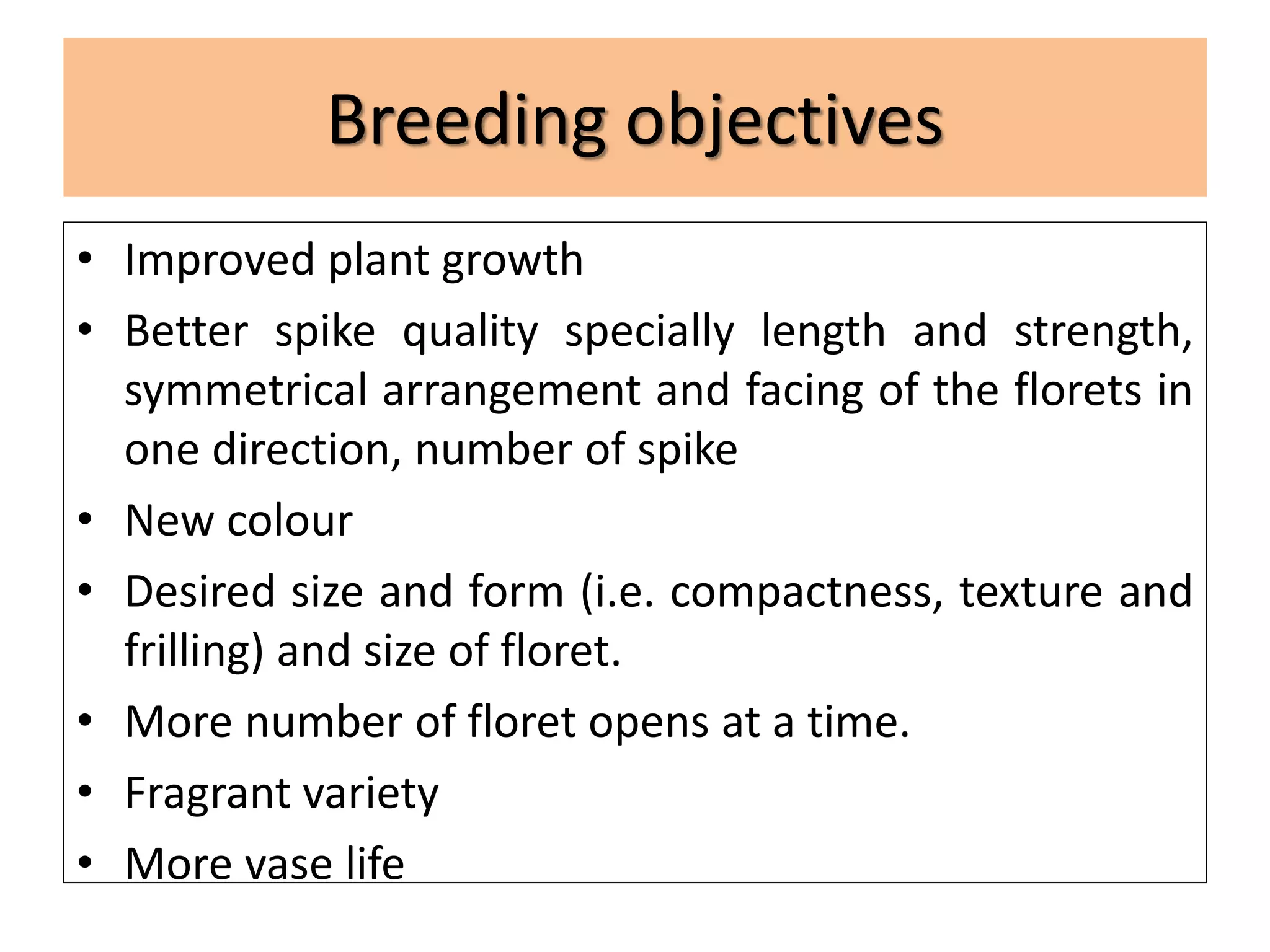 Breeding objectives

• Improved plant growth
• Better spike quality specially length and strength, symmetrical arrangement and facing of the florets in one direction, number of spike
• New colour
• Desired size and form (i.e. compactness, texture and frilling) and size of floret.
• More number of floret opens at a time.
• Fragrant variety
• More vase life